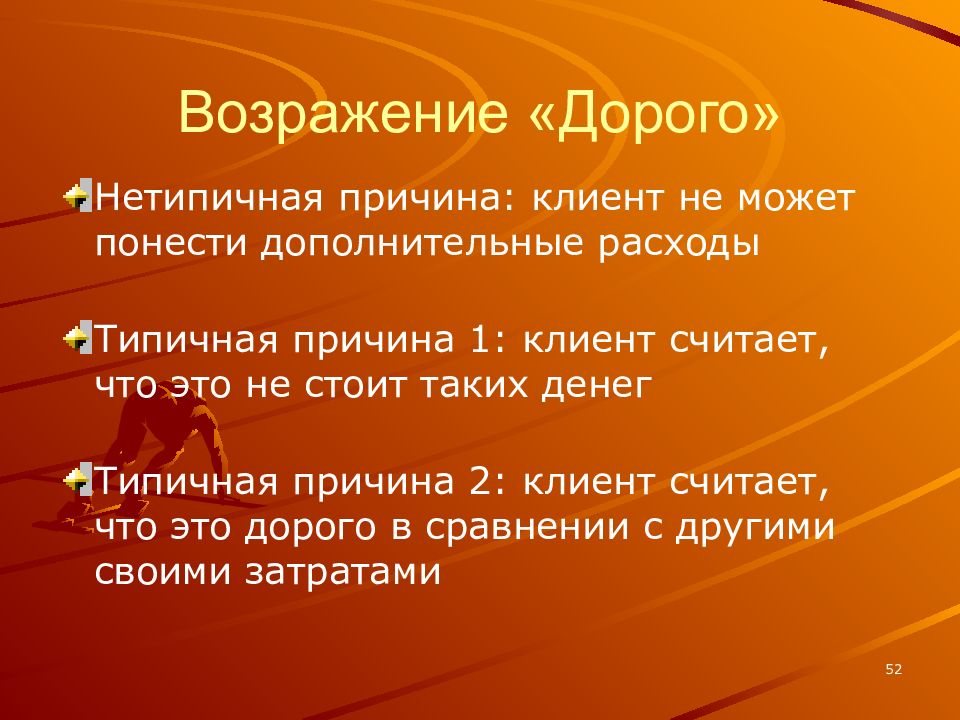 Возражение «Дорого»

Нетипичная причина: клиент не может понести дополнительные расходы

Типичная причина 1: клиент считает, что это не стоит таких денег

Типичная причина 2: клиент считает, что это дорого в сравнении с другими своими затратами

52